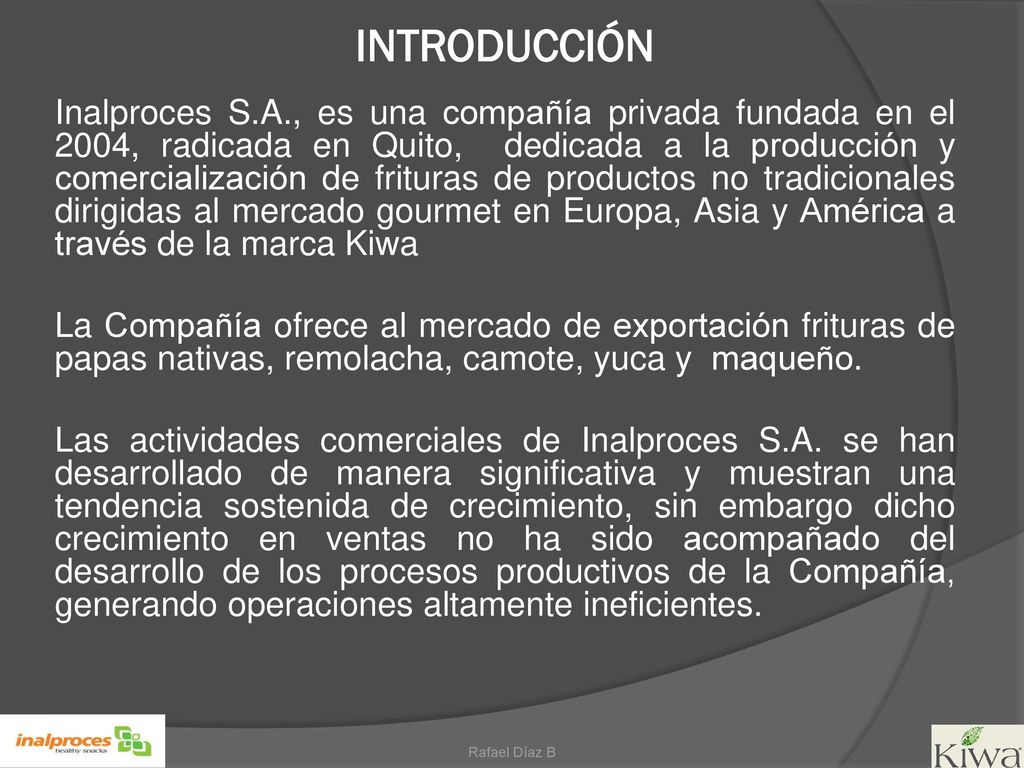 INTRODUCCIÓN

Inalproces S.A., es una compañía privada fundada en el 2004, radicada en Quito, dedicada a la producción y comercialización de frituras de productos no tradicionales dirigidas al mercado gourmet en Europa, Asia y América a través de la marca Kiwa

La Compañía ofrece al mercado de exportación frituras de papas nativas, remolacha, camote, yuca y maqueño.

Las actividades comerciales de Inalproces S.A. se han desarrollado de manera significativa y muestran una tendencia sostenida de crecimiento, sin embargo dicho crecimiento en ventas no ha sido acompañado del desarrollo de los procesos productivos de la Compañía, generando operaciones altamente ineficientes.

inalproces healthy snacks

Rafael Díaz B

Kiwa